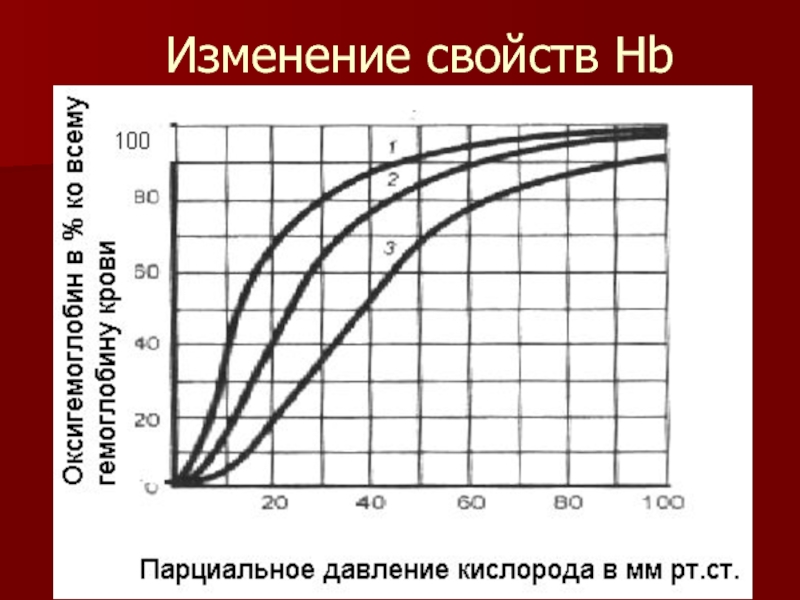 Изменение свойств Hb

Оксигемоглобин в % ко всему гемоглобину крови

100
80
60
40
20
0

1
2
3

20
40
60
80
100

Парциальное давление кислорода в мм рт.ст.